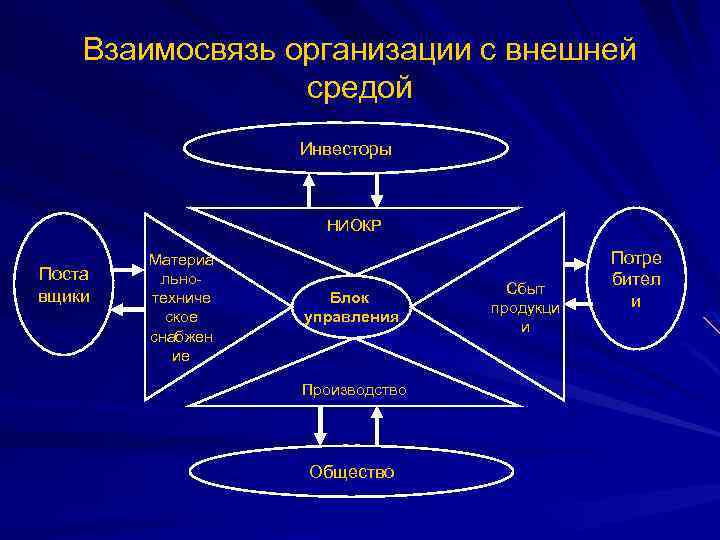 Взаимосвязь организации с внешней средой

Инвесторы

НИОКР

Поставщики

Материально-техническое снабжение

Блок управления

Сбыт продукции

Потребители

Производство

Общество